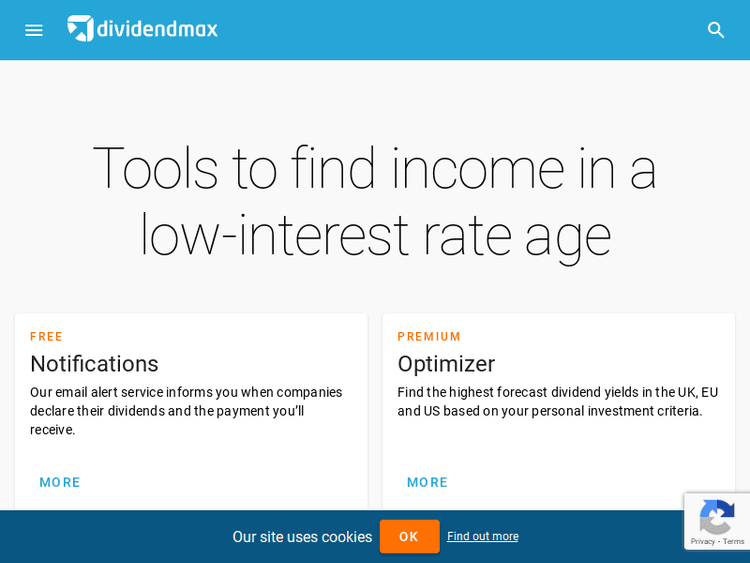 dividendmax

Tools to find income in a low-interest rate age

FREE
Notifications
Our email alert service informs you when companies declare their dividends and the payment you'll receive.
MORE

PREMIUM
Optimizer
Find the highest forecast dividend yields in the UK, EU and US based on your personal investment criteria.
MORE

Our site uses cookies OK Find out more

Privacy - Terms